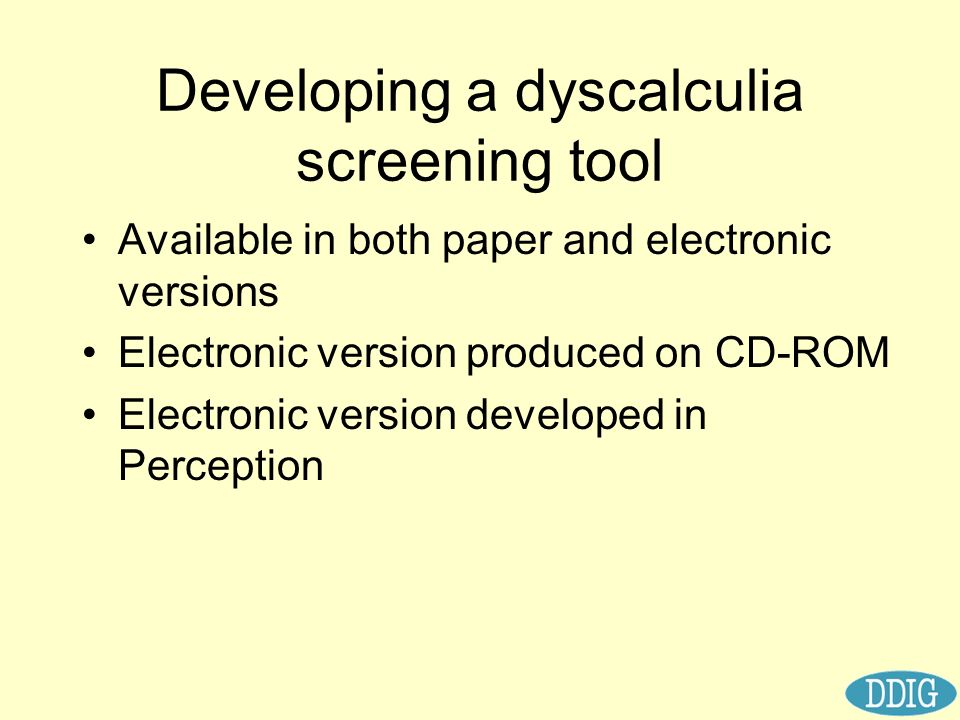 Developing a dyscalculia screening tool

• Available in both paper and electronic versions
• Electronic version produced on CD-ROM
• Electronic version developed in Perception

DDIG